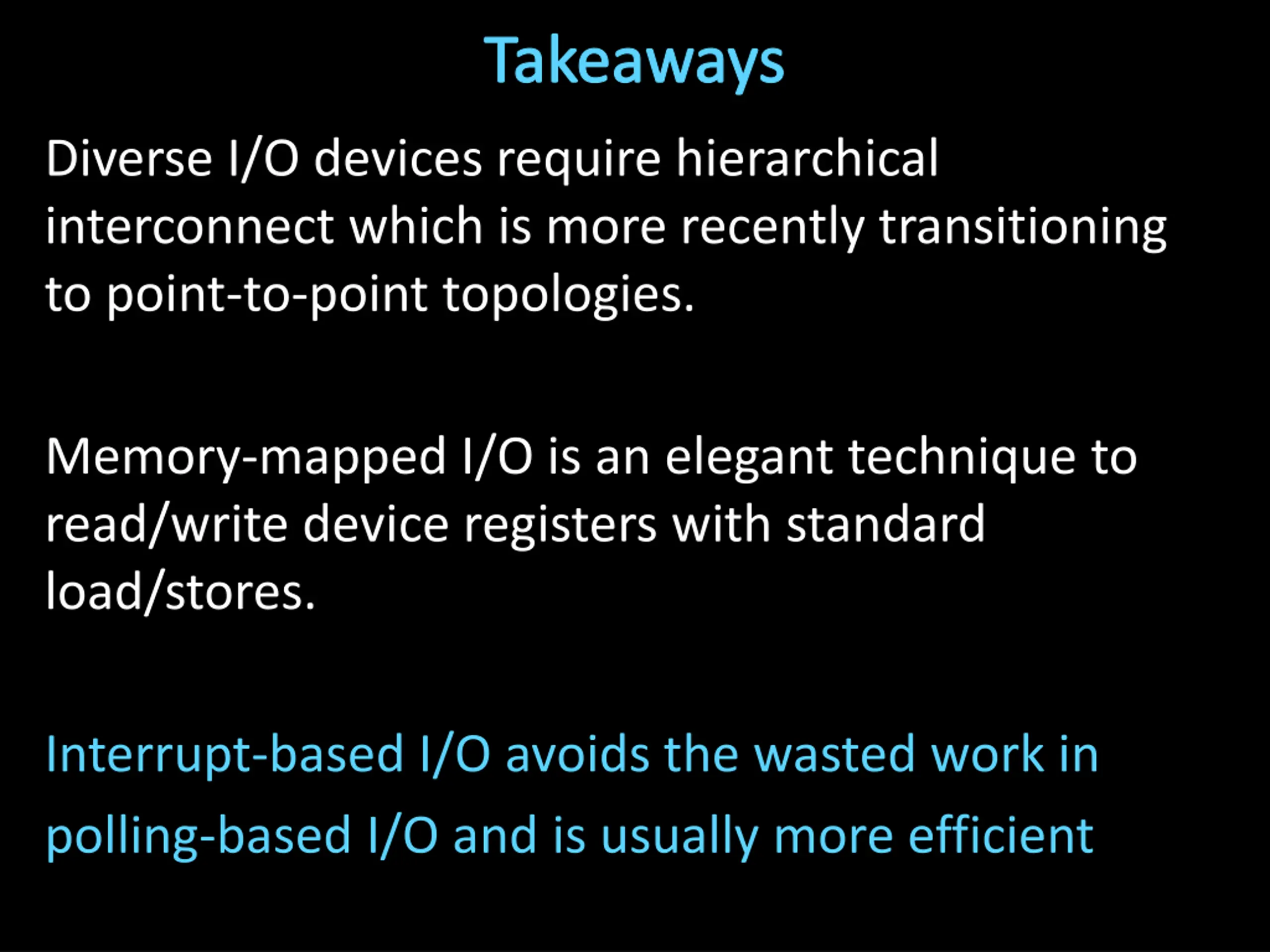 Takeaways

Diverse I/O devices require hierarchical interconnect which is more recently transitioning to point-to-point topologies.

Memory-mapped I/O is an elegant technique to read/write device registers with standard load/stores.

Interrupt-based I/O avoids the wasted work in polling-based I/O and is usually more efficient